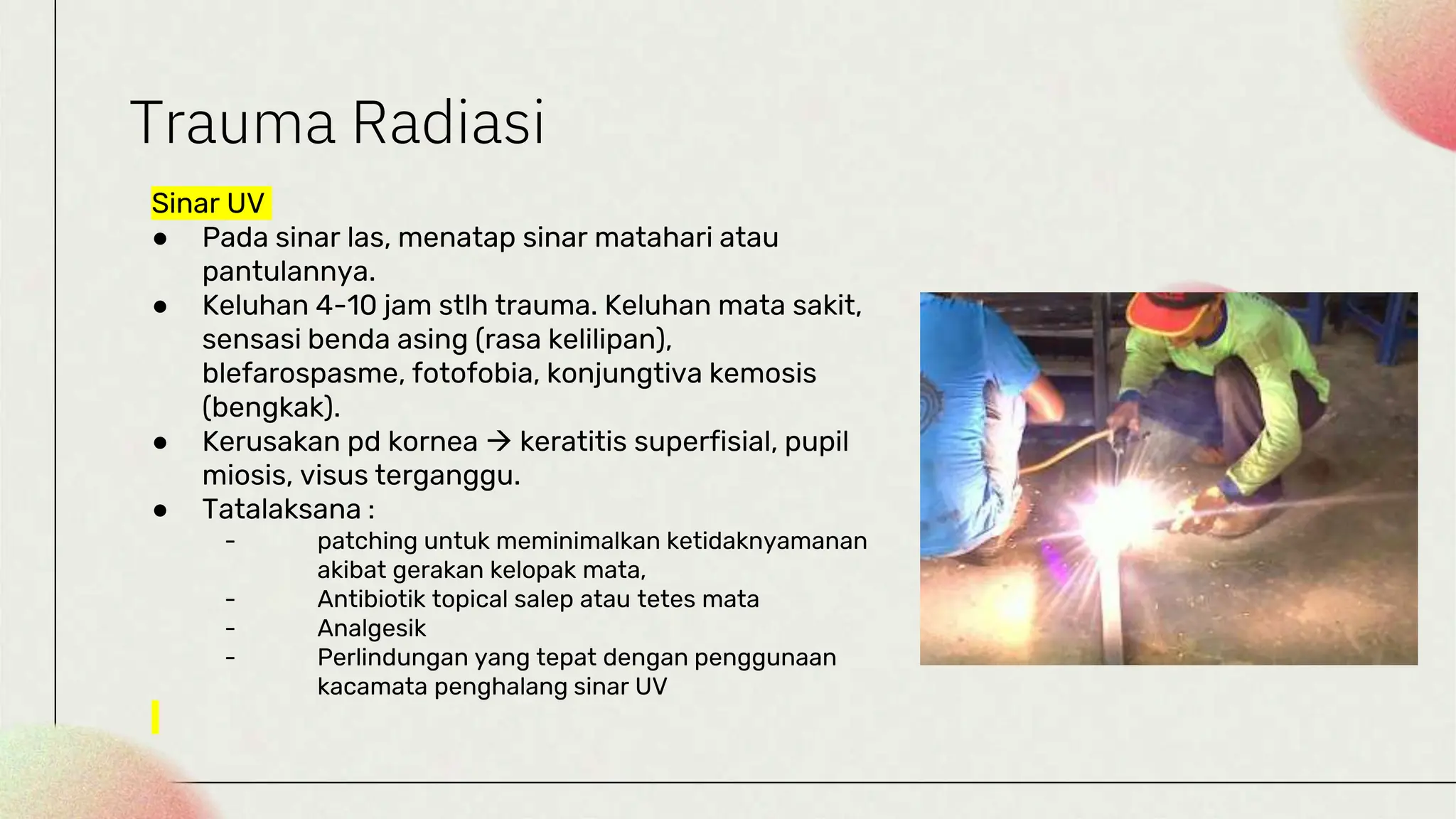 Trauma Radiasi

Sinar UV

● Pada sinar las, menatap sinar matahari atau pantulannya.
● Keluhan 4-10 jam stlh trauma. Keluhan mata sakit, sensasi benda asing (rasa kelilipan), blefarospasme, fotofobia, konjungtiva kemosis (bengkak).
● Kerusakan pd kornea → keratitis superfisial, pupil miosis, visus terganggu.
● Tatalaksana :
- patching untuk meminimalkan ketidaknyamanan akibat gerakan kelopak mata,
- Antibiotik topical salep atau tetes mata
- Analgesik
- Perlindungan yang tepat dengan penggunaan kacamata penghalang sinar UV